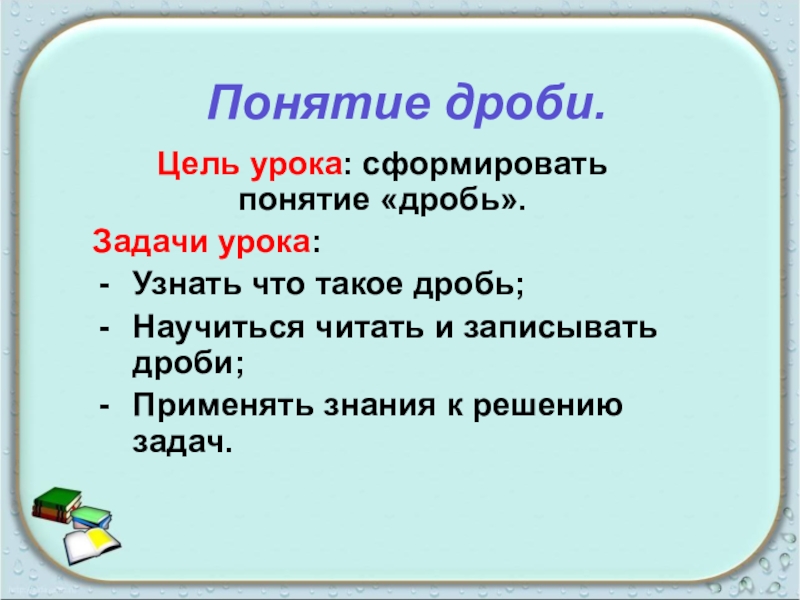 Понятие дроби.

Цель урока: сформировать понятие «дробь».

Задачи урока:
- Узнать что такое дробь;
- Научиться читать и записывать дроби;
- Применять знания к решению задач.